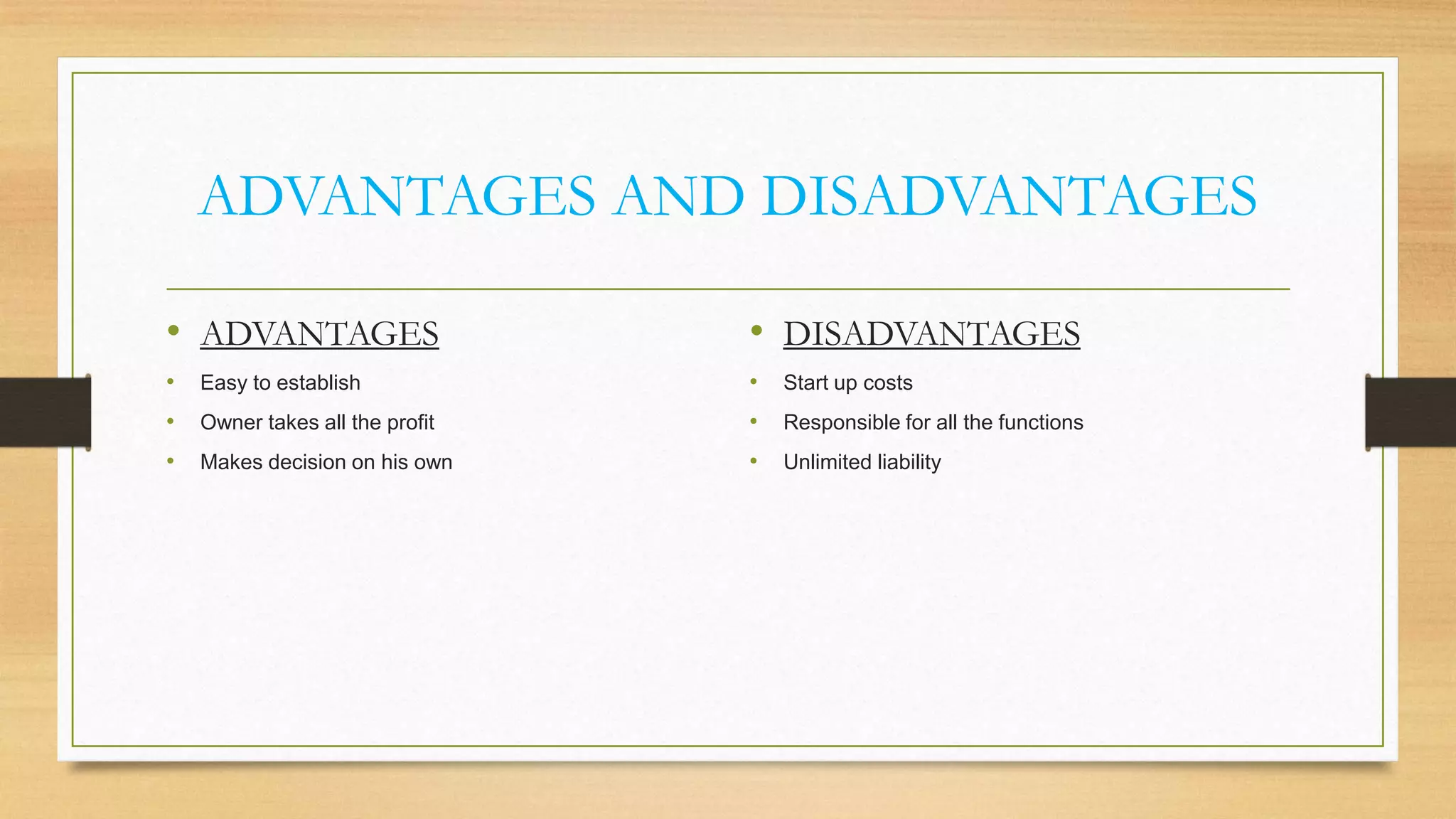 ADVANTAGES AND DISADVANTAGES

• ADVANTAGES
• Easy to establish
• Owner takes all the profit
• Makes decision on his own

• DISADVANTAGES
• Start up costs
• Responsible for all the functions
• Unlimited liability